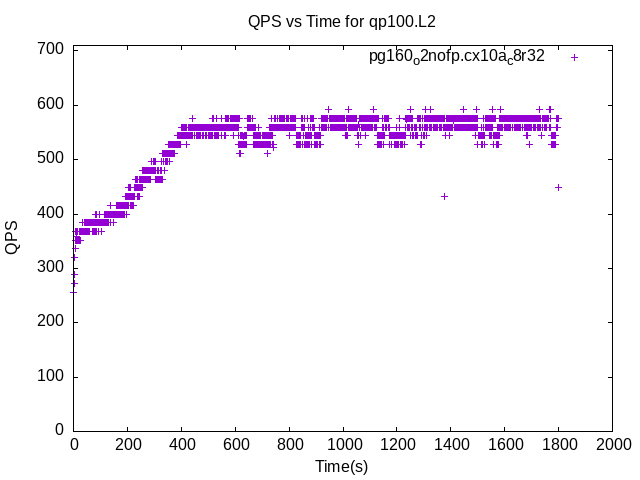 QPS vs Time for qp100.L2

pg160$_o$2nofp.cx10a$_c$8r32

QPS

700
600
500
400
300
200
100
0

0 200 400 600 800 1000 1200 1400 1600 1800 2000

Time(s)